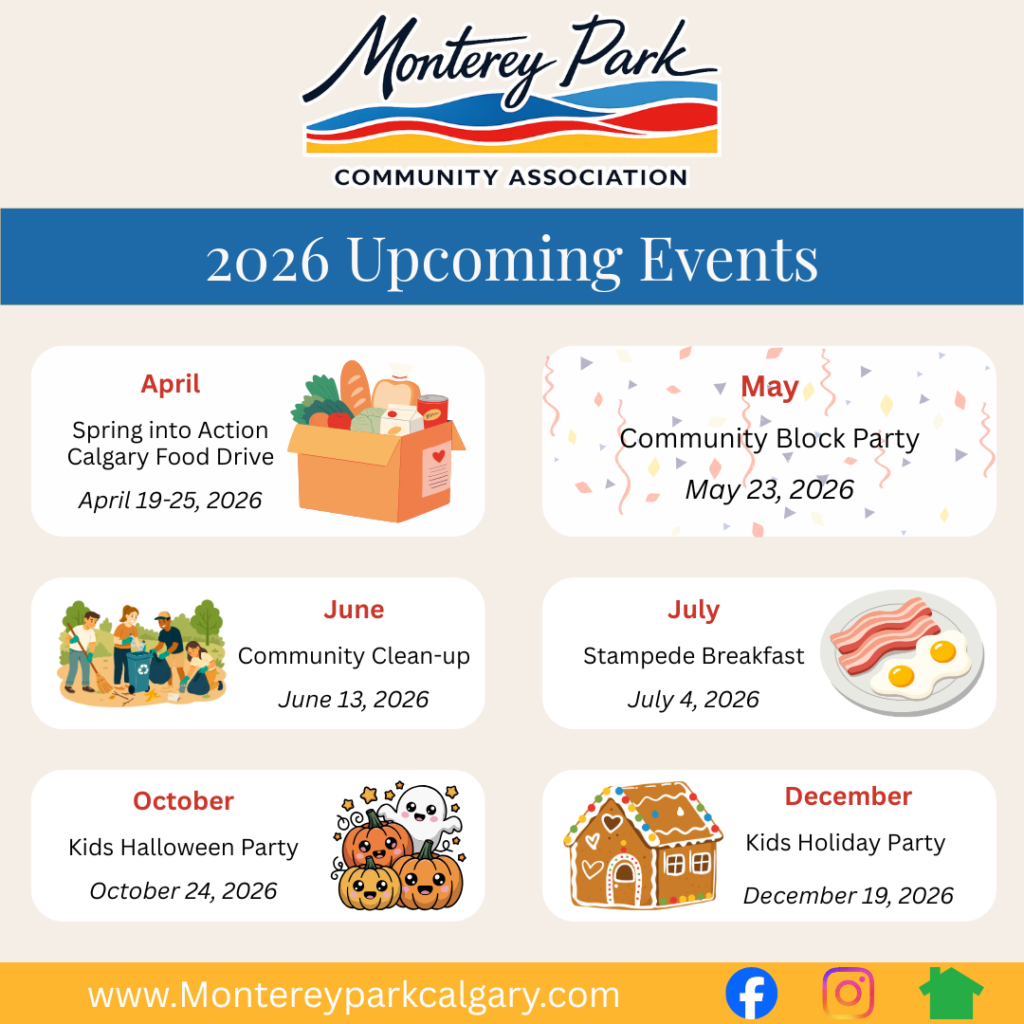 Monterey Park
COMMUNITY ASSOCIATION

2026 Upcoming Events

April
Spring into Action Calgary Food Drive
April 19-25, 2026

May
Community Block Party
May 23, 2026

June
Community Clean-up
June 13, 2026

July
Stampede Breakfast
July 4, 2026

October
Kids Halloween Party
October 24, 2026

December
Kids Holiday Party
December 19, 2026

www.Montereyparkcalgary.com